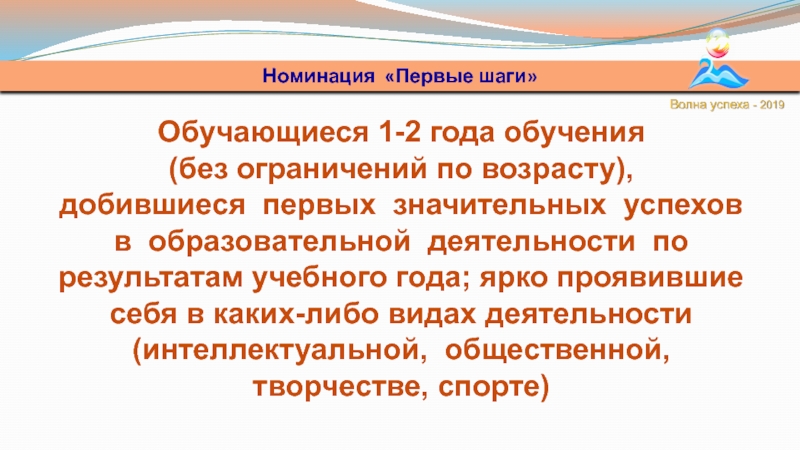 Номинация «Первые шаги»

Волна успеха - 2019

Обучающиеся 1-2 года обучения (без ограничений по возрасту), добившиеся первых значительных успехов в образовательной деятельности по результатам учебного года; ярко проявившие себя в каких-либо видах деятельности (интеллектуальной, общественной, творчестве, спорте)